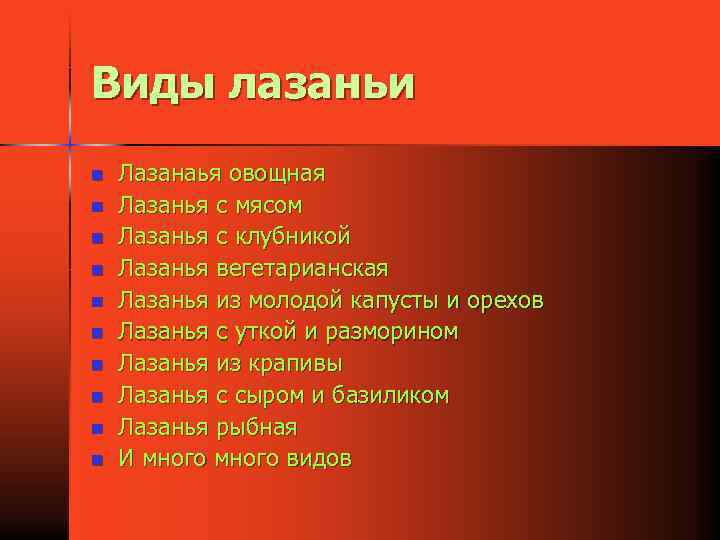 Виды лазаньи

- Лазанаья овощная
- Лазанья с мясом
- Лазанья с клубникой
- Лазанья вегетарианская
- Лазанья из молодой капусты и орехов
- Лазанья с уткой и разморином
- Лазанья из крапивы
- Лазанья с сыром и базиликом
- Лазанья рыбная
- И много много видов